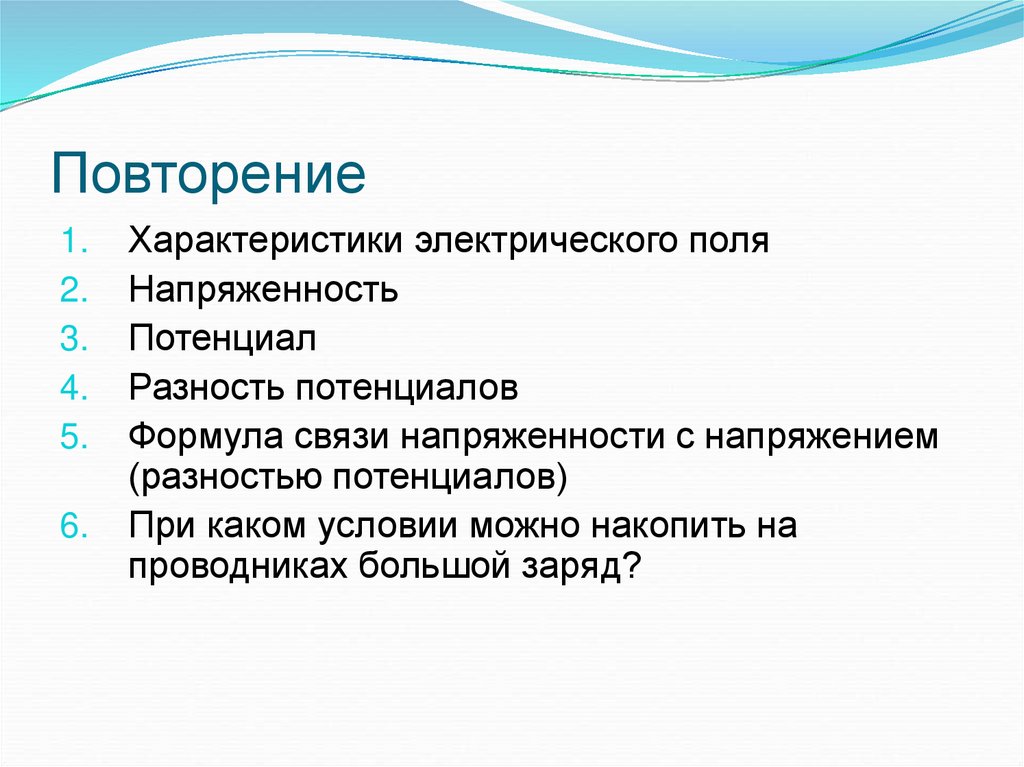 Повторение

1. Характеристики электрического поля
2. Напряженность
3. Потенциал
4. Разность потенциалов
5. Формула связи напряженности с напряжением (разностью потенциалов)
6. При каком условии можно накопить на проводниках большой заряд?